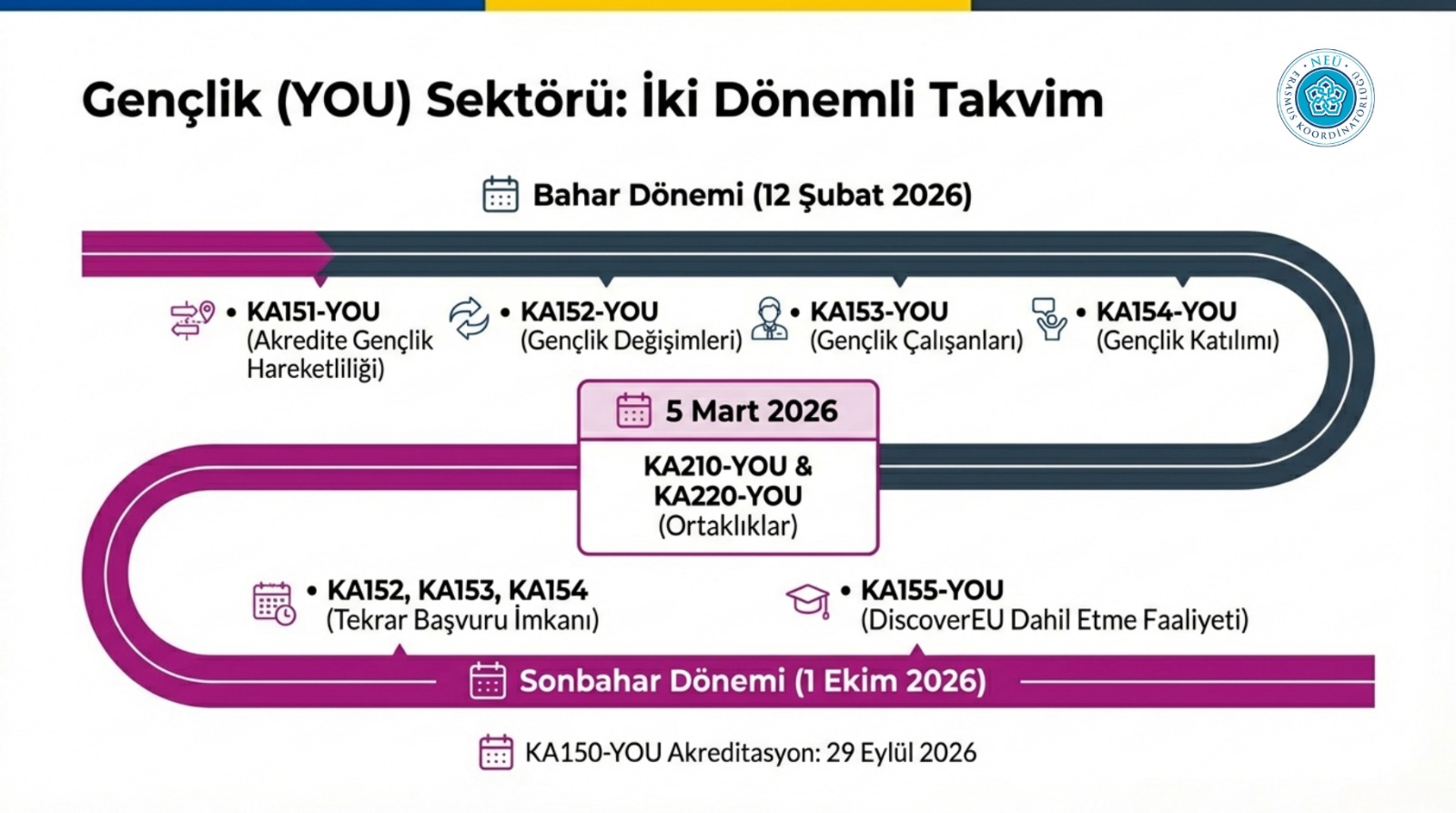 Gençlik (YOU) Sektörü: İki Dönemli Takvim

NEÜ ERASMUS KOORDİNATÖRLÜĞÜ

Bahar Dönemi (12 Şubat 2026)

• KA151-YOU (Akredite Gençlik Hareketliliği)

• KA152-YOU (Gençlik Değişimleri)

• KA153-YOU (Gençlik Çalışanları)

• KA154-YOU (Gençlik Katılımı)

5 Mart 2026

KA210-YOU & KA220-YOU (Ortaklıklar)

• KA152, KA153, KA154 (Tekrar Başvuru İmkanı)

• KA155-YOU (DiscoverEU Dahil Etme Faaliyeti)

Sonbahar Dönemi (1 Ekim 2026)

KA150-YOU Akreditasyon: 29 Eylül 2026